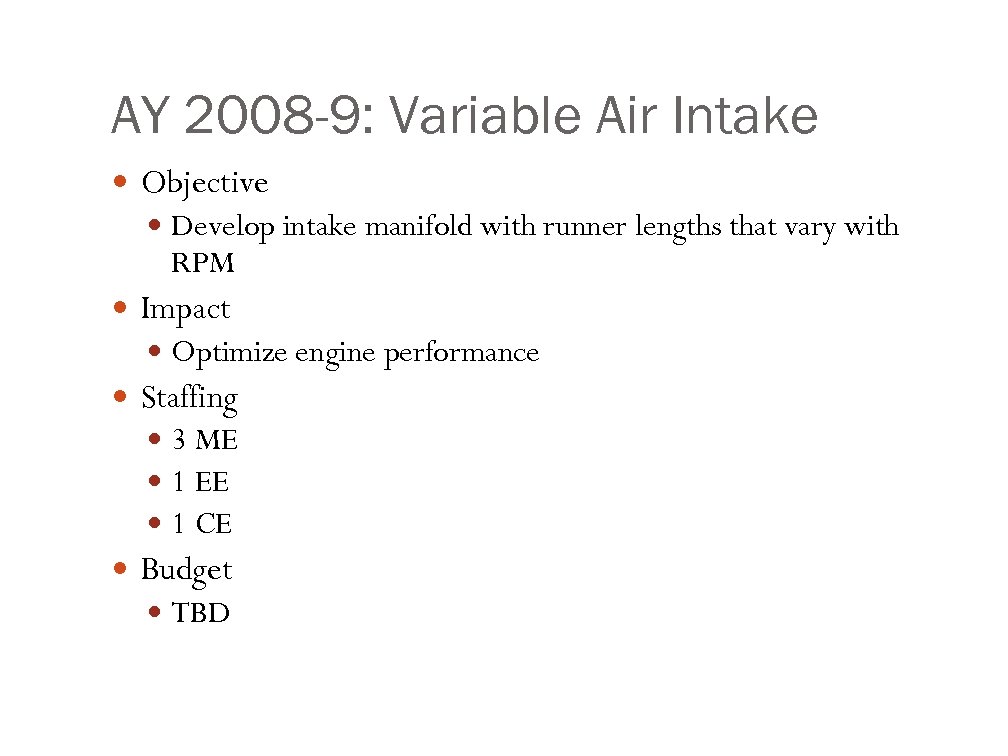 AY 2008-9: Variable Air Intake

- Objective
  - Develop intake manifold with runner lengths that vary with RPM
- Impact
  - Optimize engine performance
- Staffing
  - 3 ME
  - 1 EE
  - 1 CE
- Budget
  - TBD